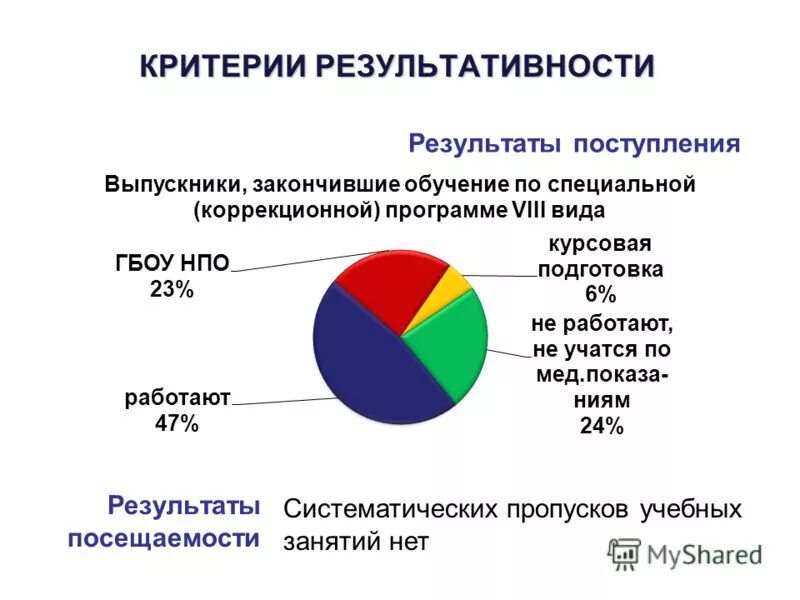 КРИТЕРИИ РЕЗУЛЬТАТИВНОСТИ

Результаты поступления

Выпускники, закончившие обучение по специальной (коррекционной) программе VIII вида

ГБОУ НПО 23%

курсовая подготовка 6%

не работают, не учатся по мед.показаниям 24%

работают 47%

Результаты посещаемости

Систематических пропусков учебных занятий нет

MyShared